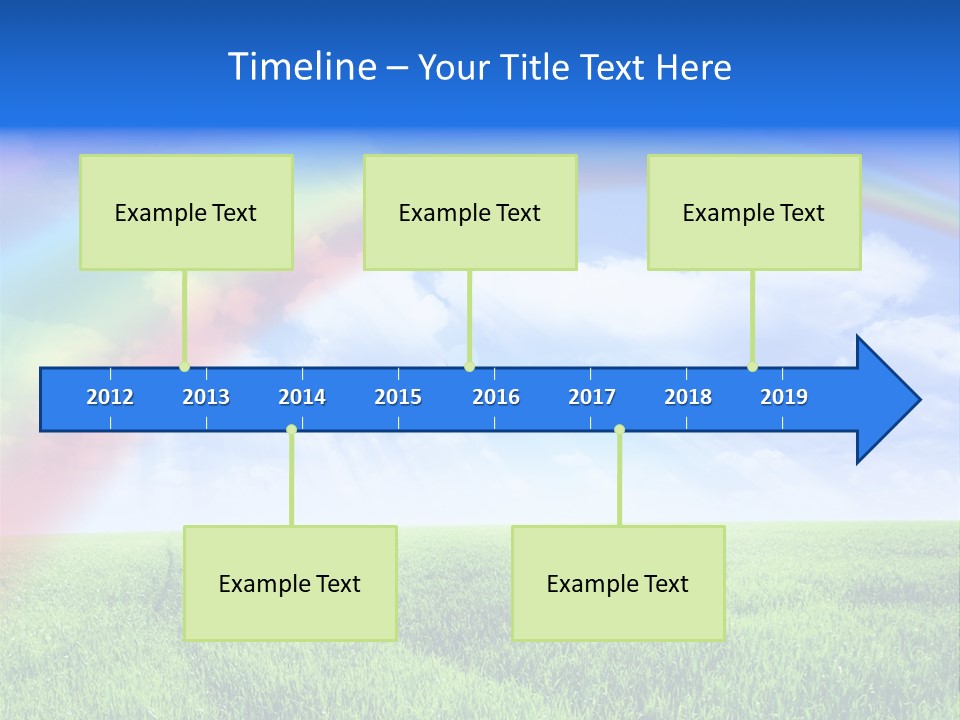 Timeline – Your Title Text Here

Example Text

Example Text

Example Text

2012 2013 2014 2015 2016 2017 2018 2019

Example Text

Example Text